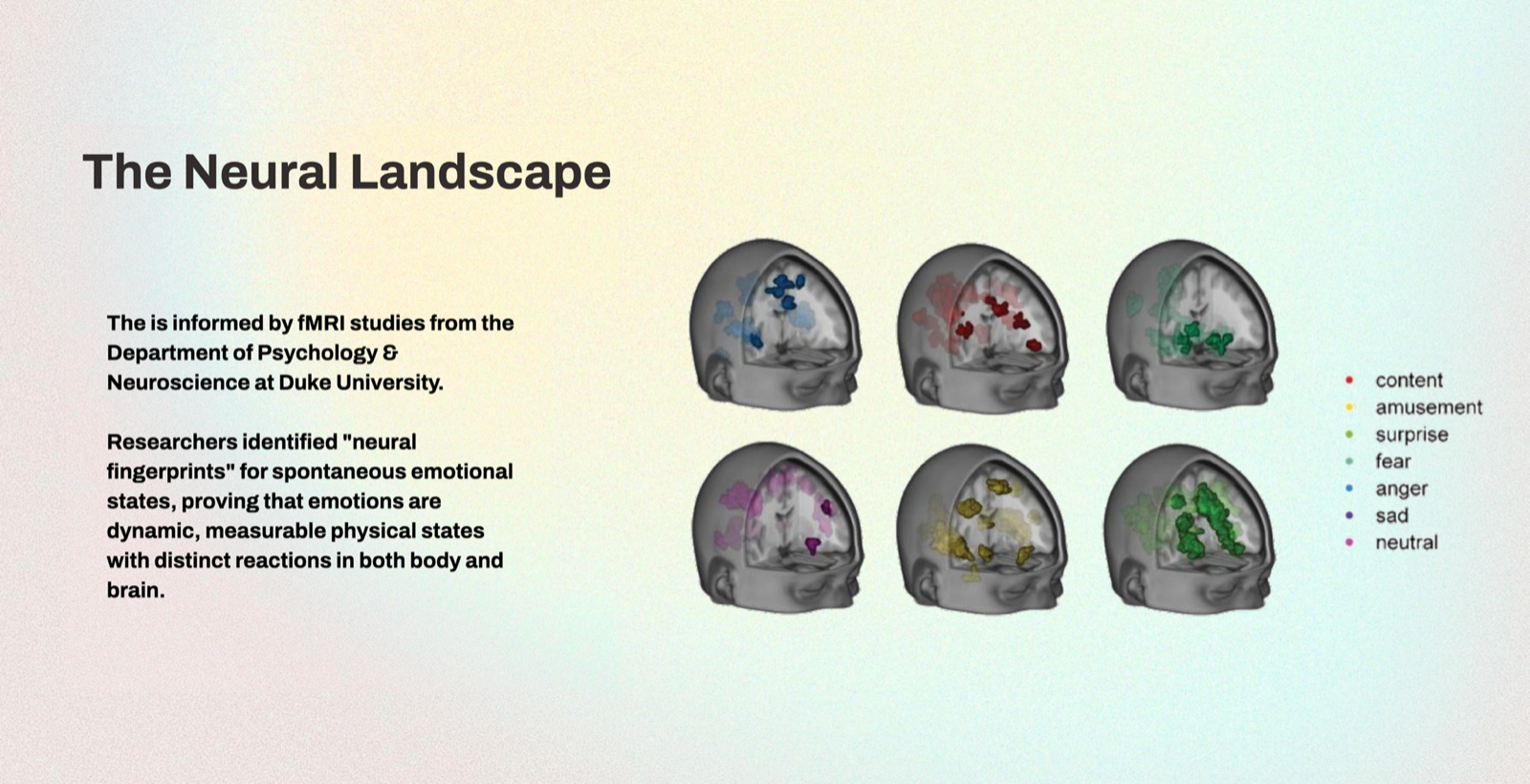 The Neural Landscape

The is informed by fMRI studies from the Department of Psychology & Neuroscience at Duke University.

Researchers identified "neural fingerprints" for spontaneous emotional states, proving that emotions are dynamic, measurable physical states with distinct reactions in both body and brain.

content
amusement
surprise
fear
anger
sad
neutral